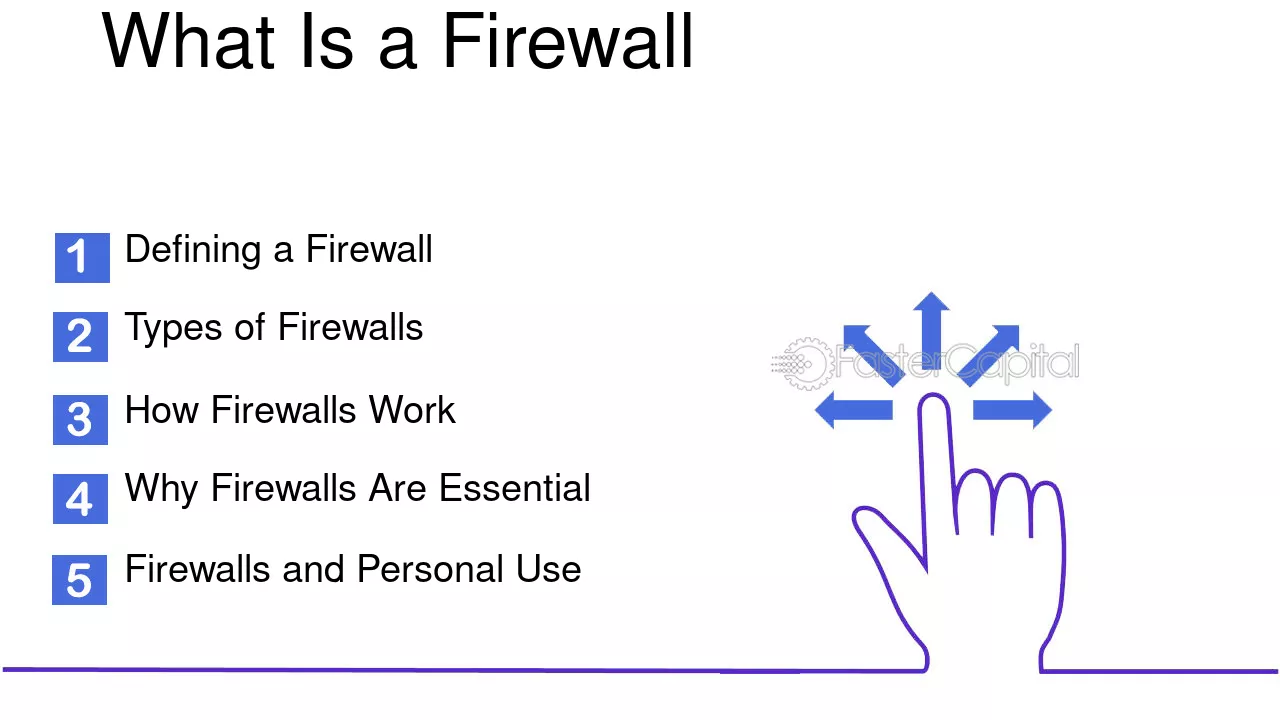 What Is a Firewall

1 Defining a Firewall

2 Types of Firewalls

3 How Firewalls Work

4 Why Firewalls Are Essential

5 Firewalls and Personal Use

FasterCapital